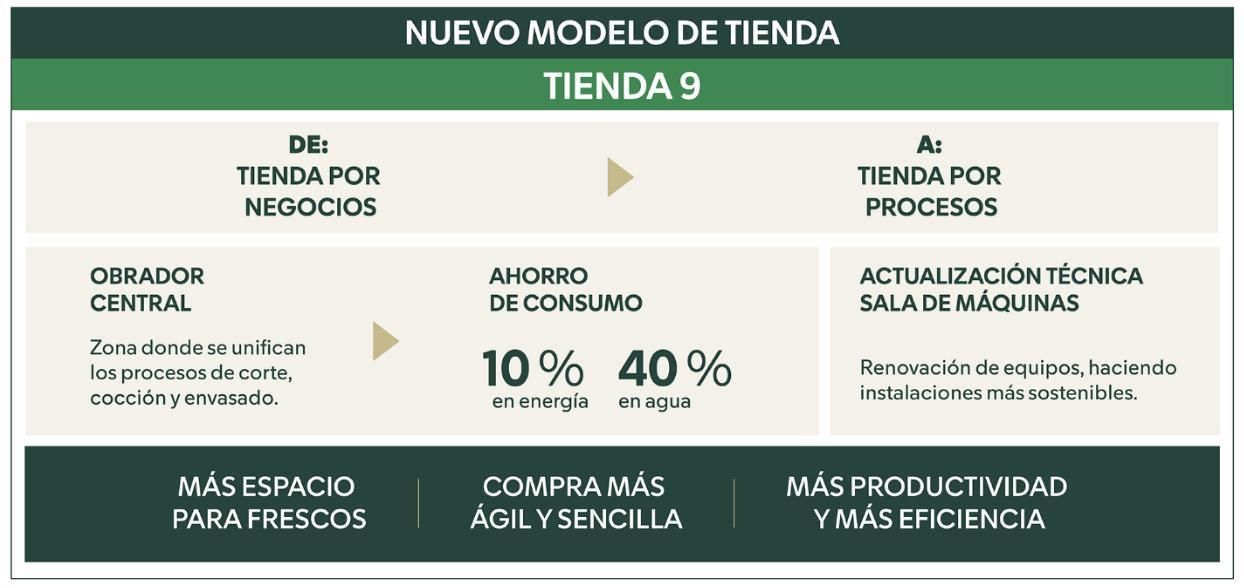 NUEVO MODELO DE TIENDA

TIENDA 9

DE:
TIENDA POR NEGOCIOS

A:
TIENDA POR PROCESOS

OBRADOR CENTRAL

Zona donde se unifican los procesos de corte, cocción y envasado.

AHORRO DE CONSUMO

10 %
en energía

40 %
en agua

ACTUALIZACIÓN TÉCNICA SALA DE MÁQUINAS

Renovación de equipos, haciendo instalaciones más sostenibles.

MÁS ESPACIO PARA FRESCOS

COMPRA MÁS ÁGIL Y SENCILLA

MÁS PRODUCTIVIDAD Y MÁS EFICIENCIA